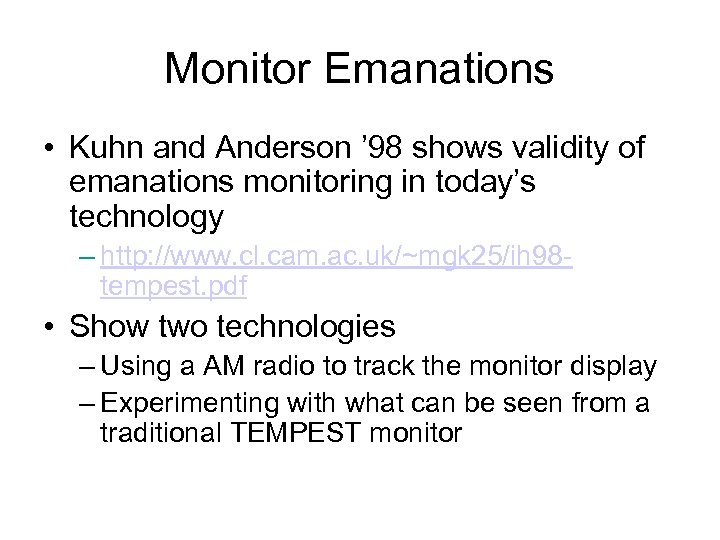 Monitor Emanations

• Kuhn and Anderson ’98 shows validity of emanations monitoring in today’s technology

– http://www.cl.cam.ac.uk/~mgk25/ih98-tempest.pdf

• Show two technologies

– Using a AM radio to track the monitor display

– Experimenting with what can be seen from a traditional TEMPEST monitor